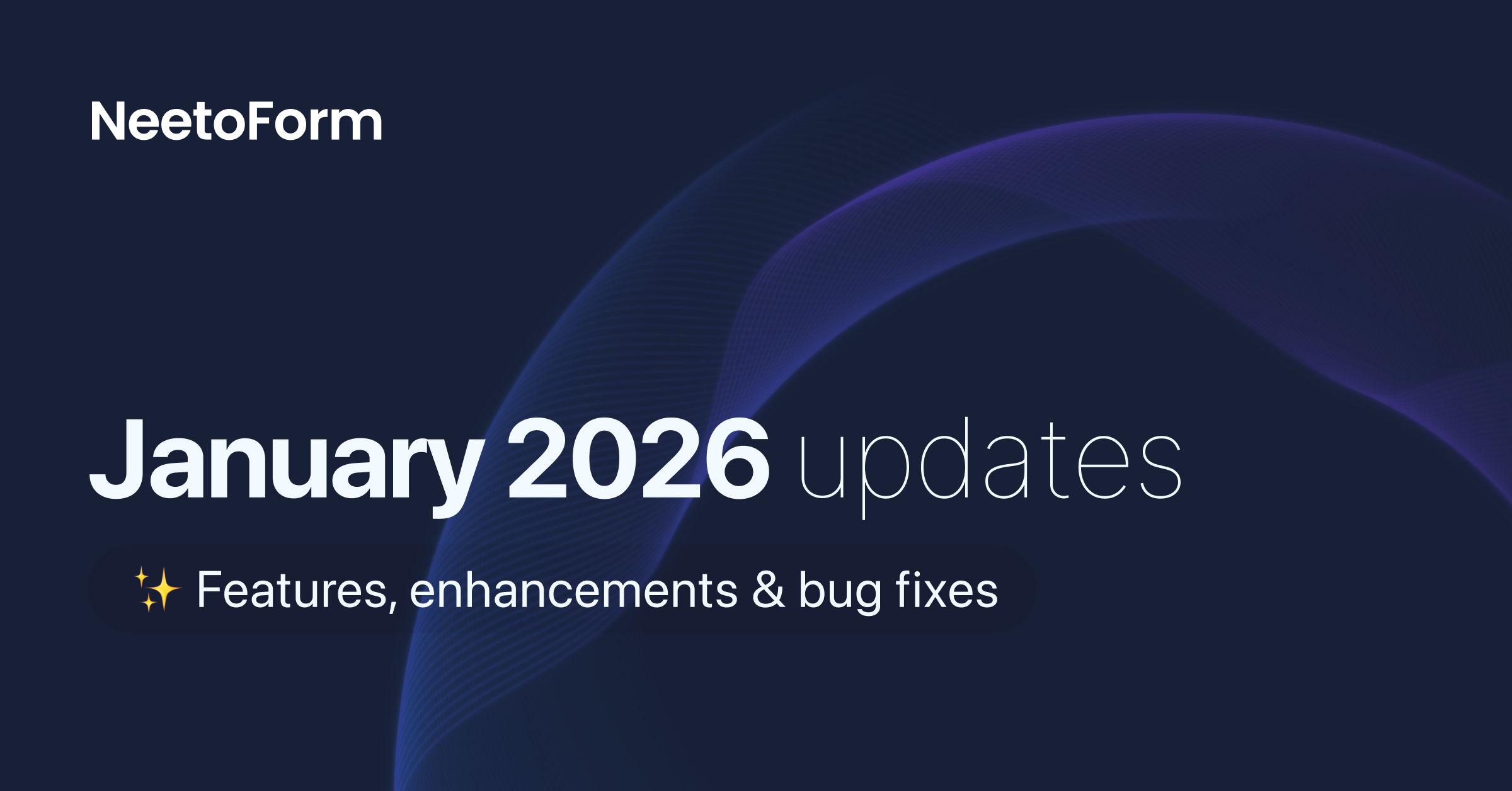 NeetoForm

January 2026 updates

✨ Features, enhancements & bug fixes